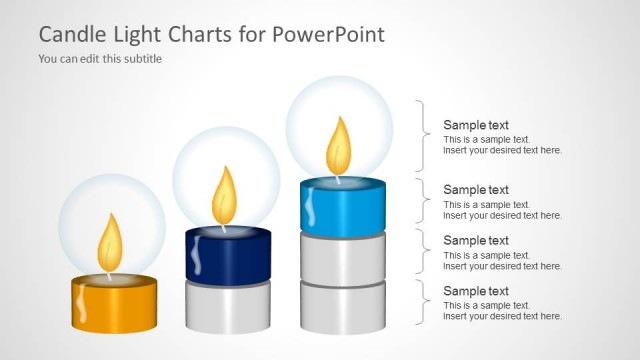 Candle Light Charts for PowerPoint

You can edit this subtitle

Sample text
This is a sample text.
Insert your desired text here.

Sample text
This is a sample text.
Insert your desired text here.

Sample text
This is a sample text.
Insert your desired text here.

Sample text
This is a sample text.
Insert your desired text here.